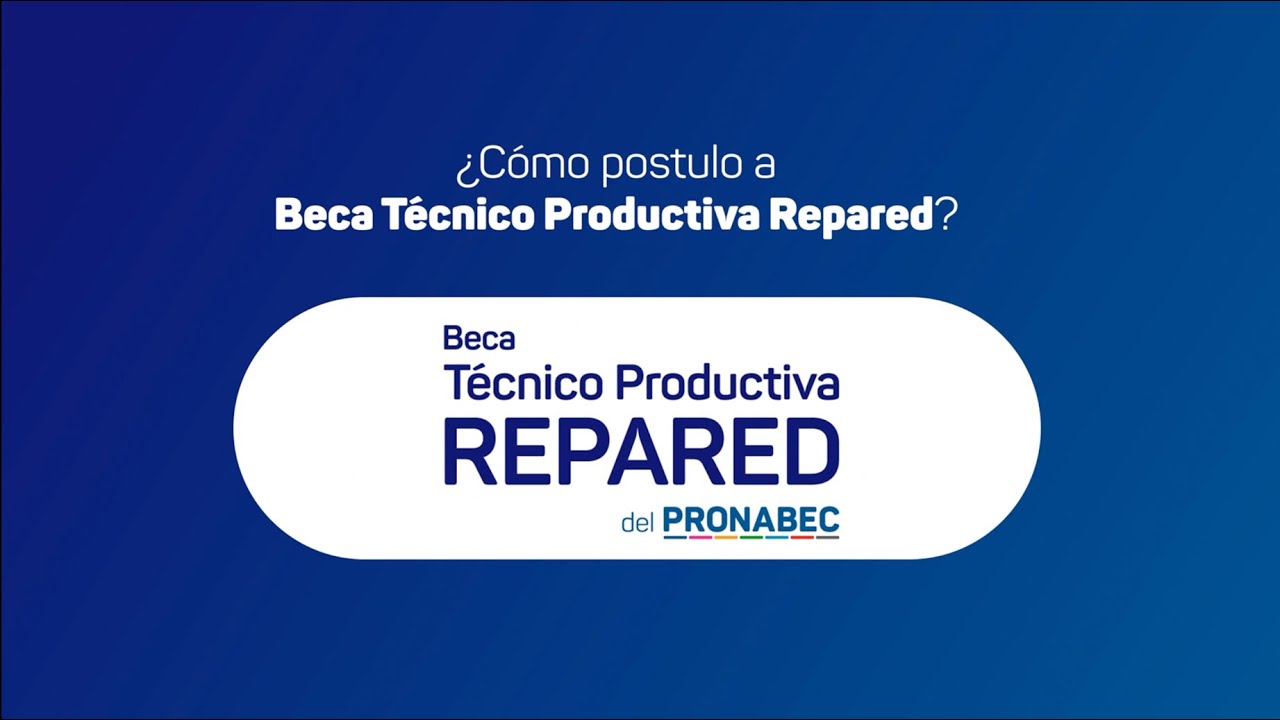 ¿Cómo postulo a
Beca Técnico Productiva Repared?

Beca
Técnico Productiva
REPARED
del PRONABEC